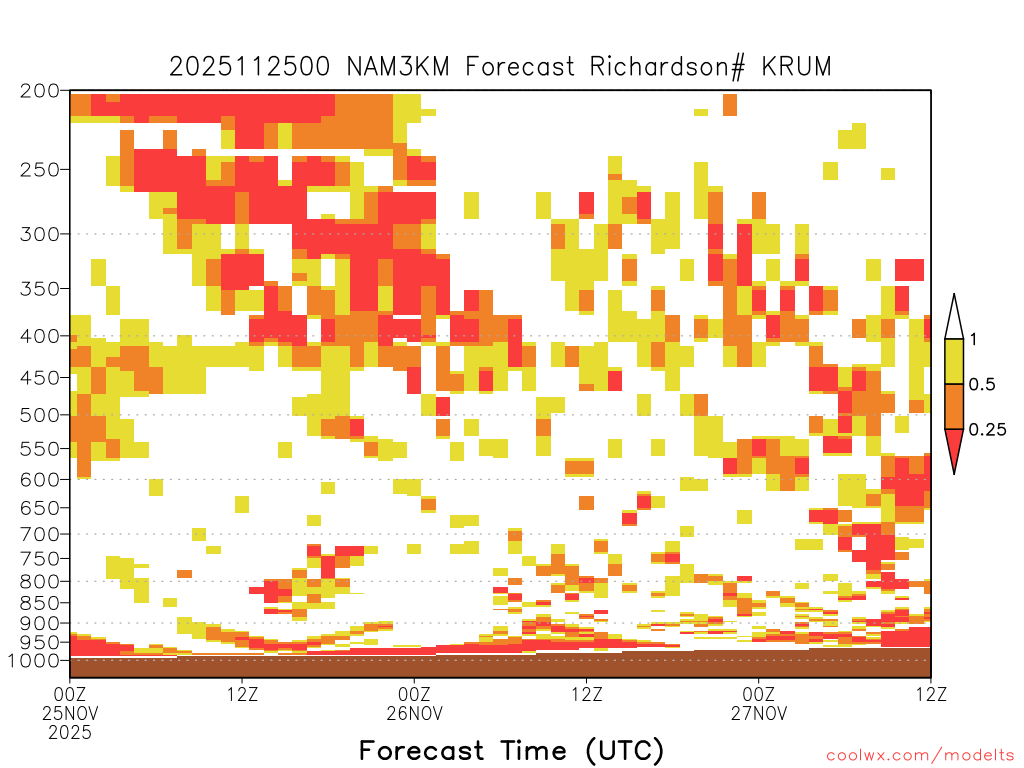 2025112500 NAM3KM Forecast Richardson# KRUM

200
250
300
350
400
450
500
550
600
650
700
750
800
850
900
950
1000

1
0.5
0.25

00Z 25NOV 2025
12Z
00Z 26NOV
12Z
00Z 27NOV
12Z

Forecast Time (UTC)

coolwx.com/modelts